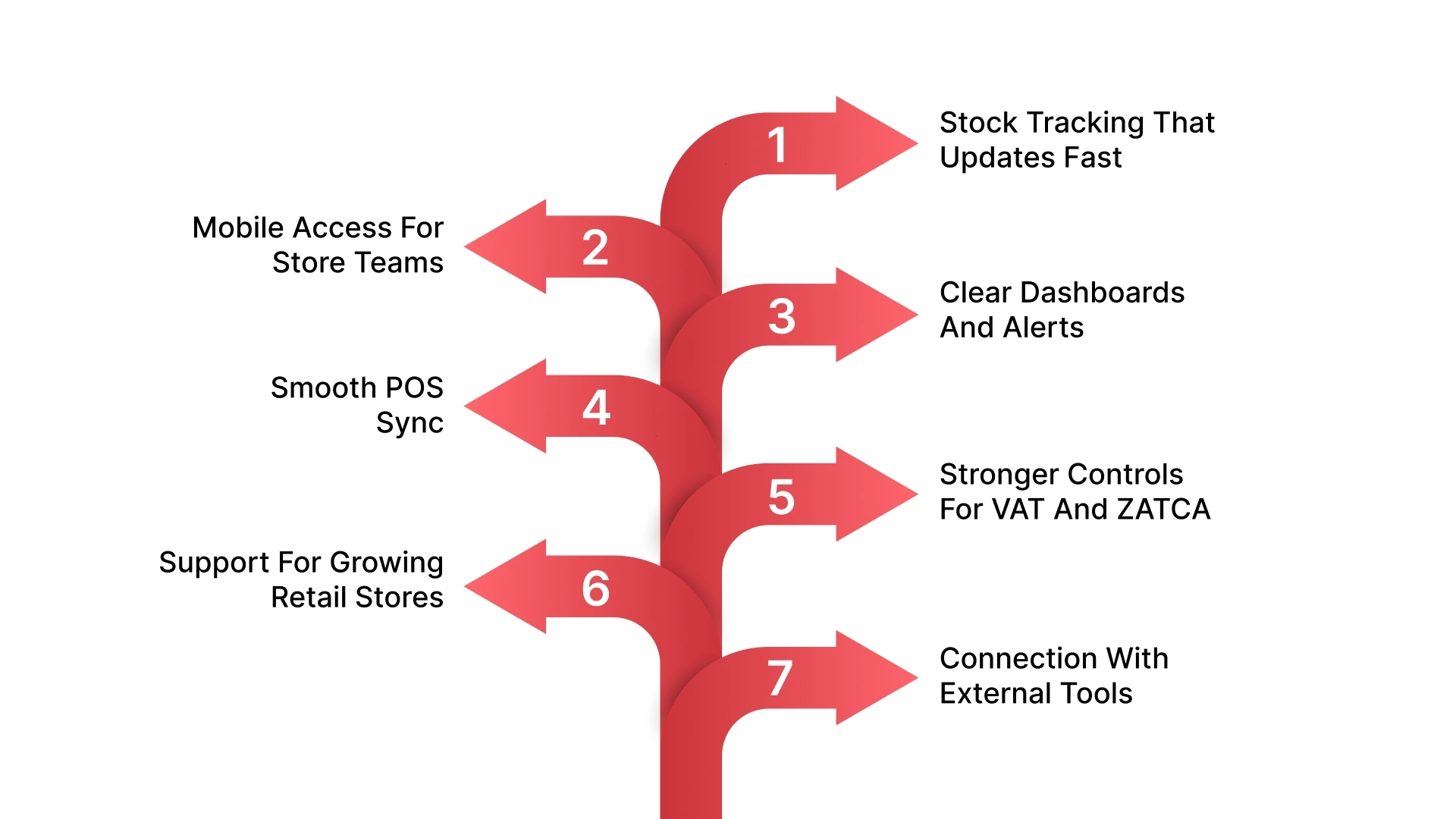 1
Stock Tracking That Updates Fast

2
Mobile Access For Store Teams

3
Clear Dashboards And Alerts

4
Smooth POS Sync

5
Stronger Controls For VAT And ZATCA

6
Support For Growing Retail Stores

7
Connection With External Tools